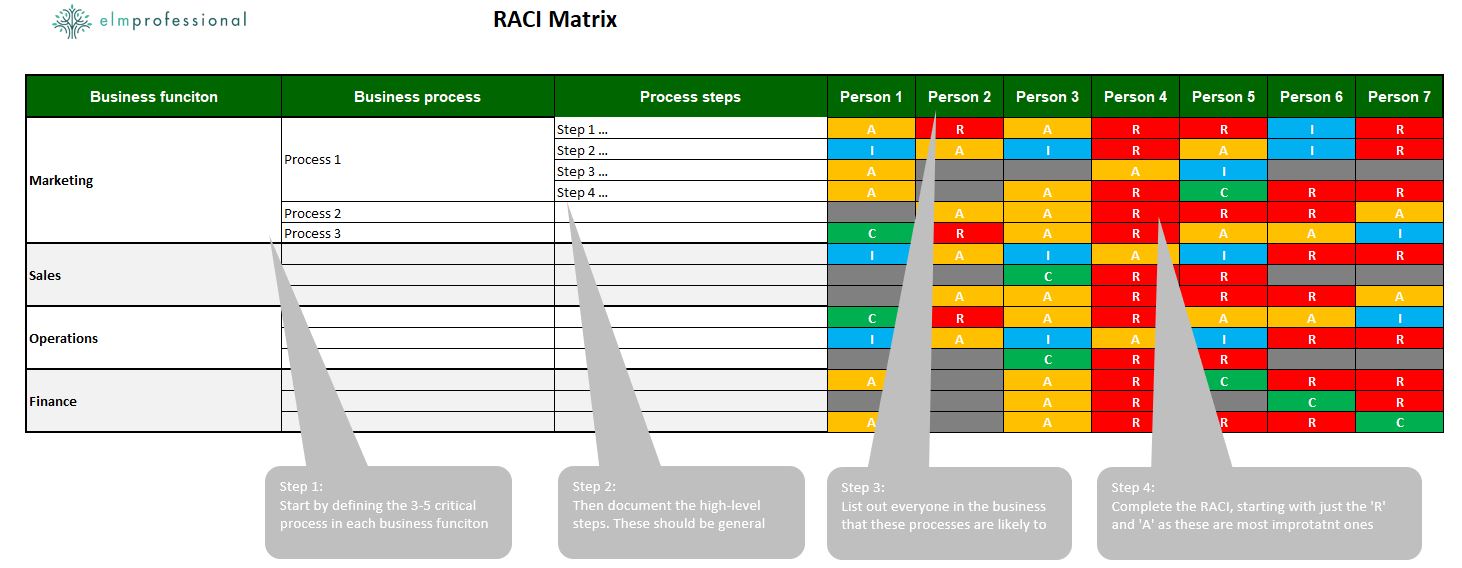 elmprofessional

RACI Matrix

| Business funciton | Business process | Process steps | Person 1 | Person 2 | Person 3 | Person 4 | Person 5 | Person 6 | Person 7 |
|---|---|---|---|---|---|---|---|---|---|
| Marketing | Process 1 | Step 1 ... | A | R | A | R | R | I | R |
| | | Step 2 ... | I | A | I | R | A | I | R |
| | | Step 3 ... | A | | | A | I | | |
| | | Step 4 ... | A | | A | R | C | R | R |
| | Process 2 | | | A | A | R | R | R | A |
| | Process 3 | | C | R | A | R | A | A | I |
| Sales | | | I | A | I | A | I | R | R |
| | | | | | C | R | R | | |
| | | | | A | A | R | R | R | A |
| Operations | | | C | R | A | R | A | A | I |
| | | | I | A | I | A | I | R | R |
| | | | | | C | R | R | | |
| Finance | | | A | | A | R | C | R | R |
| | | | | | A | R | | C | R |
| | | | A | | A | R | R | R | C |

Step 1:
Start by defining the 3-5 critical process in each business funciton

Step 2:
Then document the high-level steps. These should be general

Step 3:
List out everyone in the business that these processes are likely to

Step 4:
Complete the RACI, starting with just the 'R' and 'A' as these are most improtatnt ones